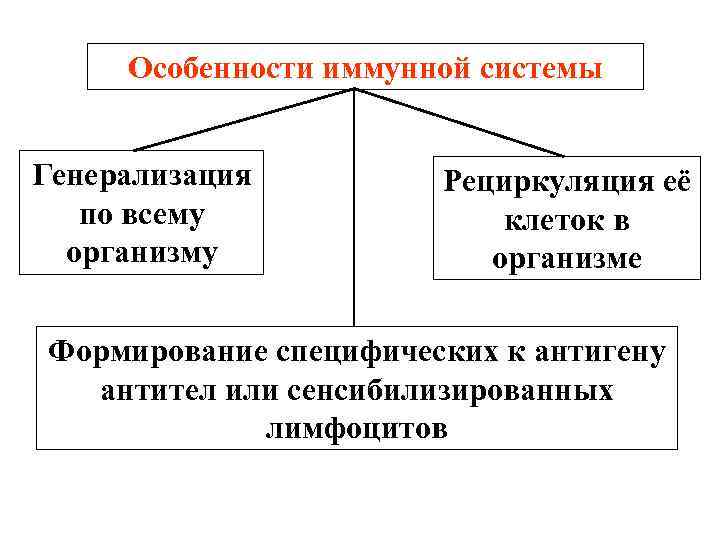 Особенности иммунной системы

Генерализация по всему организму

Рециркуляция её клеток в организме

Формирование специфических к антигену антител или сенсибилизированных лимфоцитов